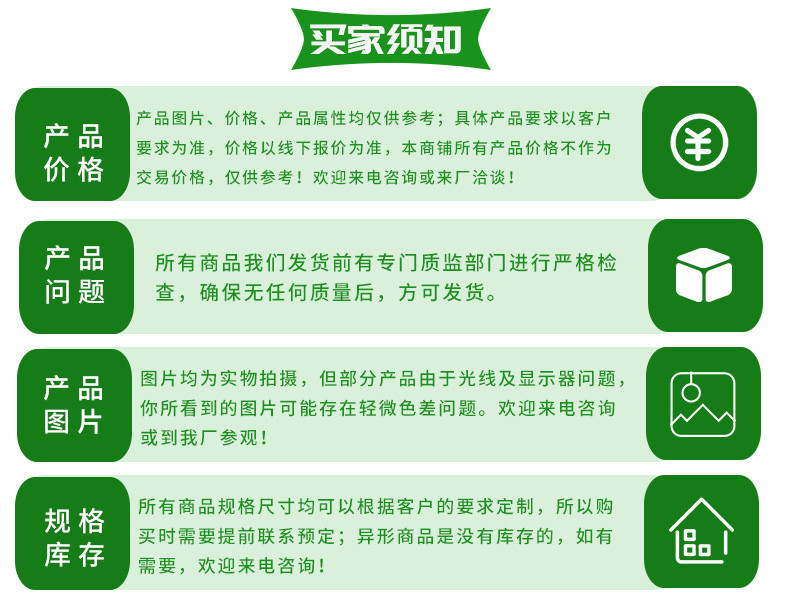 买家须知

产品价格

产品图片、价格、产品属性均仅供参考；具体产品要求以客户要求为准，价格以线下报价为准，本商铺所有产品价格不作为交易价格，仅供参考！欢迎来电咨询或来厂洽谈！

产品问题

所有商品我们发货前有专门质监部门进行严格检查，确保无任何质量后，方可发货。

产品图片

图片均为实物拍摄，但部分产品由于光线及显示器问题，你所看到的图片可能存在轻微色差问题。欢迎来电咨询或到我厂参观！

规格库存

所有商品规格尺寸均可以根据客户的要求定制，所以购买时需要提前联系预定；异形商品是没有库存的，如有需要，欢迎来电咨询！